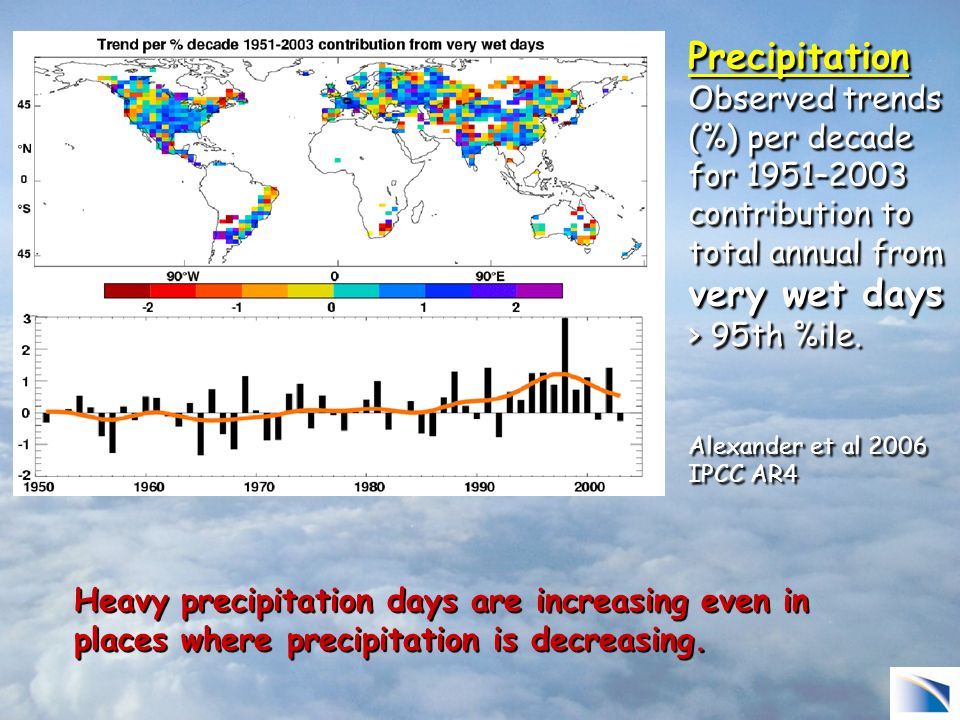 Trend per % decade 1951-2003 contribution from very wet days

45
°N
0
°S
45

90°W
0
90°E

-2
-1
0
1
2

3
2
1
0
-1
-2

1950
1960
1970
1980
1990
2000

Precipitation
Observed trends (%) per decade for 1951–2003 contribution to total annual from very wet days > 95th %ile.

Alexander et al 2006
IPCC AR4

Heavy precipitation days are increasing even in places where precipitation is decreasing.